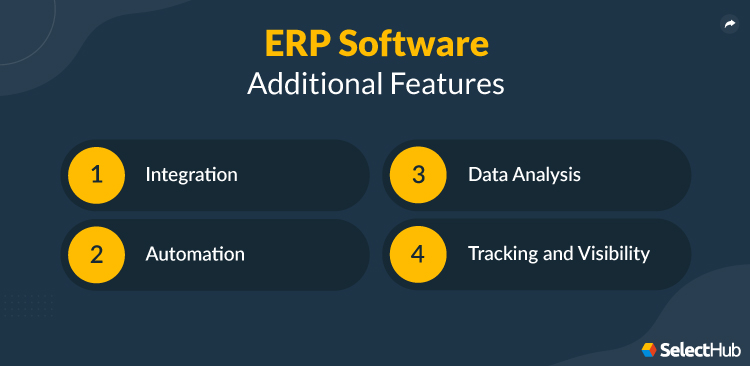 ERP Software
Additional Features

1 Integration

2 Automation

3 Data Analysis

4 Tracking and Visibility

SelectHub